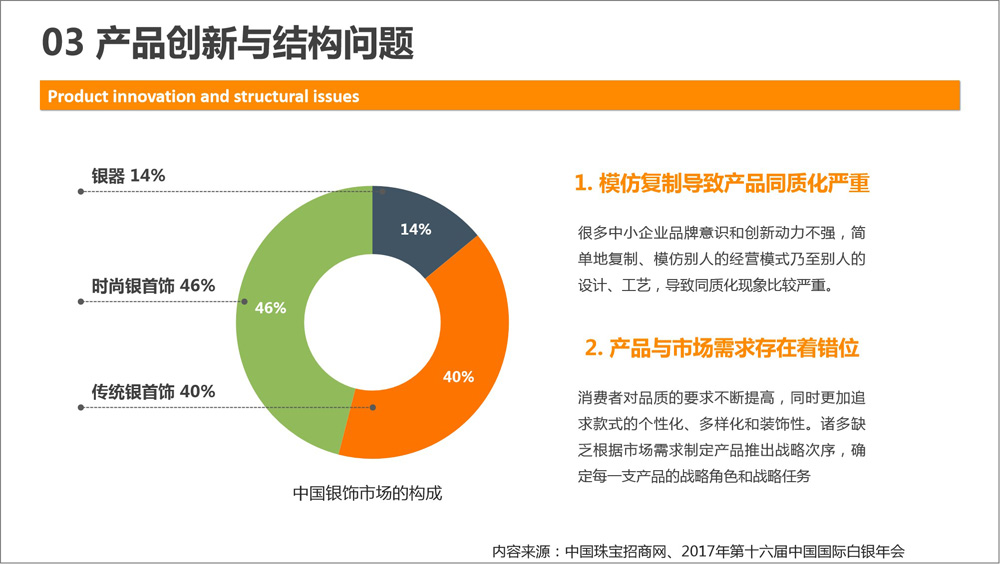 03 产品创新与结构问题

Product innovation and structural issues

银器 14%

时尚银首饰 46%

传统银首饰 40%

14%

46%

40%

中国银饰市场的构成

1. 模仿复制导致产品同质化严重

很多中小企业品牌意识和创新动力不强，简单地复制、模仿别人的经营模式乃至别人的设计、工艺，导致同质化现象比较严重。

2. 产品与市场需求存在着错位

消费者对品质的要求不断提高，同时更加追求款式的个性化、多样化和装饰性。诸多缺乏根据市场需求制定产品推出战略次序，确定每一支产品的战略角色和战略任务

内容来源：中国珠宝招商网、2017年第十六届中国国际白银年会